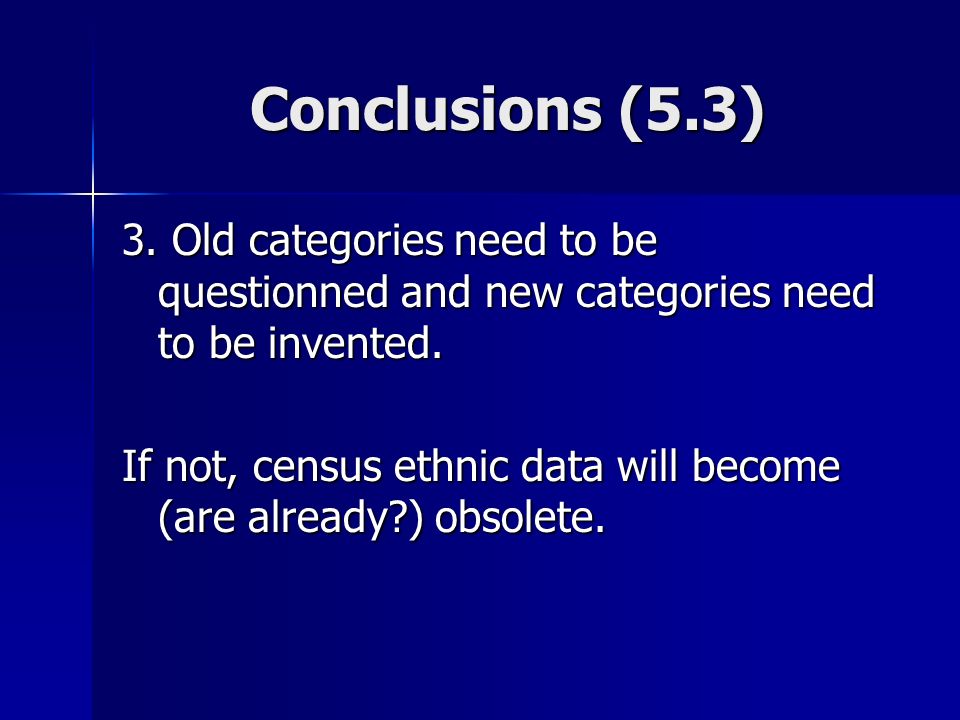 Conclusions (5.3)

3. Old categories need to be questionned and new categories need to be invented.

If not, census ethnic data will become (are already?) obsolete.